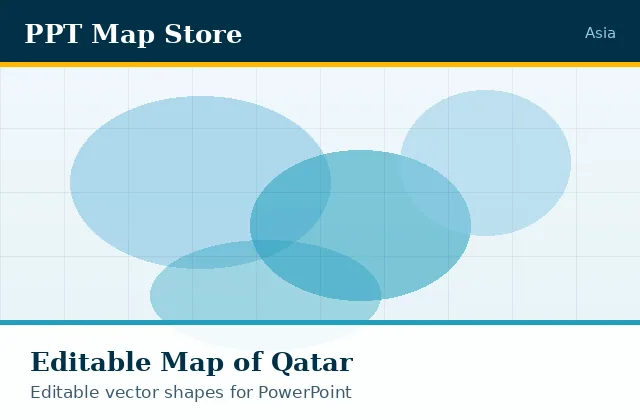 PPT Map Store

Asia

Editable Map of Qatar

Editable vector shapes for PowerPoint